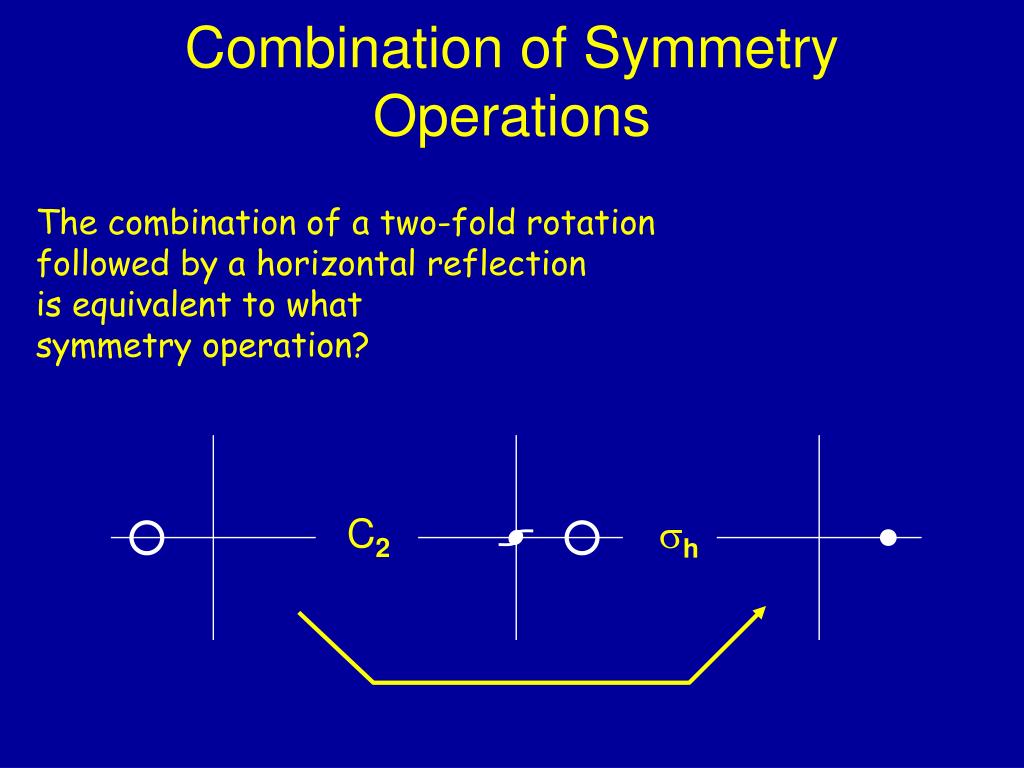 Combination of Symmetry Operations

The combination of a two-fold rotation followed by a horizontal reflection is equivalent to what symmetry operation?

$C_2$

$\sigma_h$